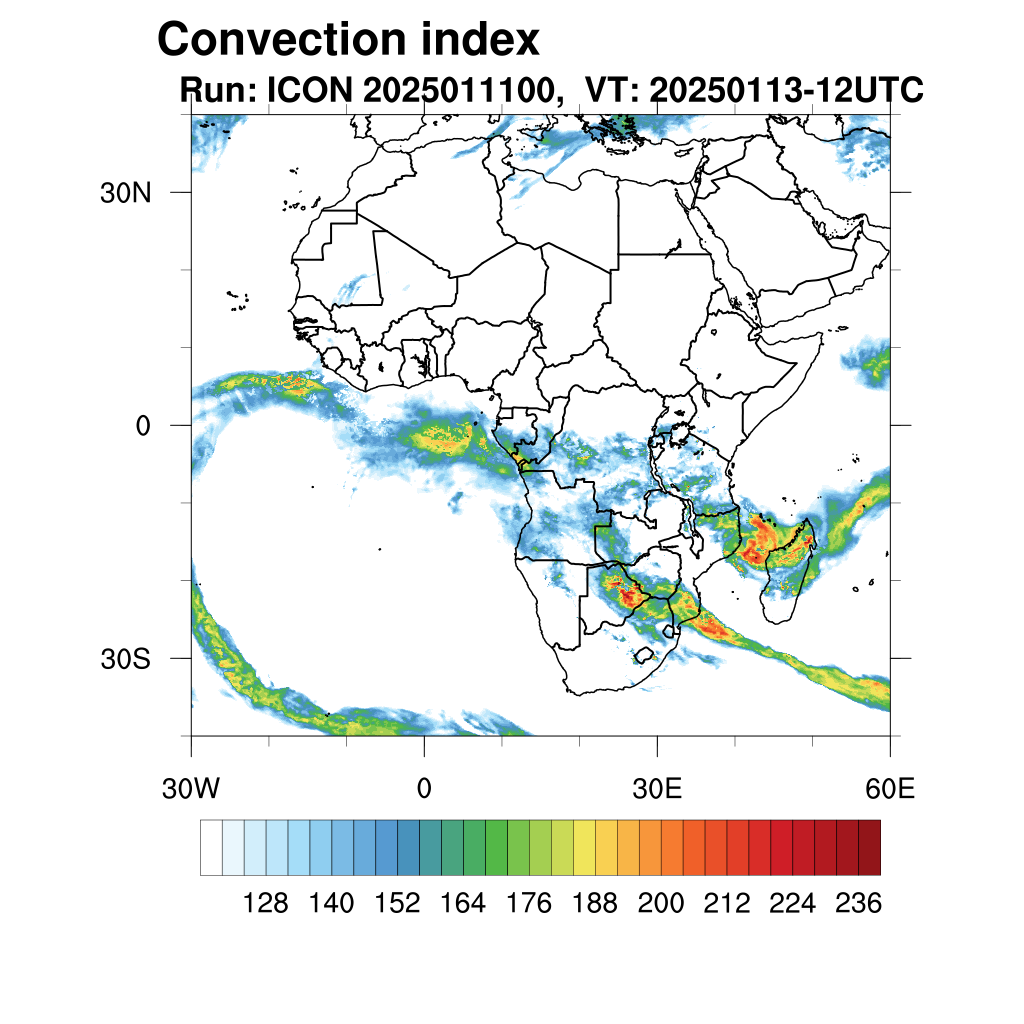 Convection index
Run: ICON 2025011100, VT: 20250113-12UTC

30N
0
30S

30W 0 30E 60E

128 140 152 164 176 188 200 212 224 236